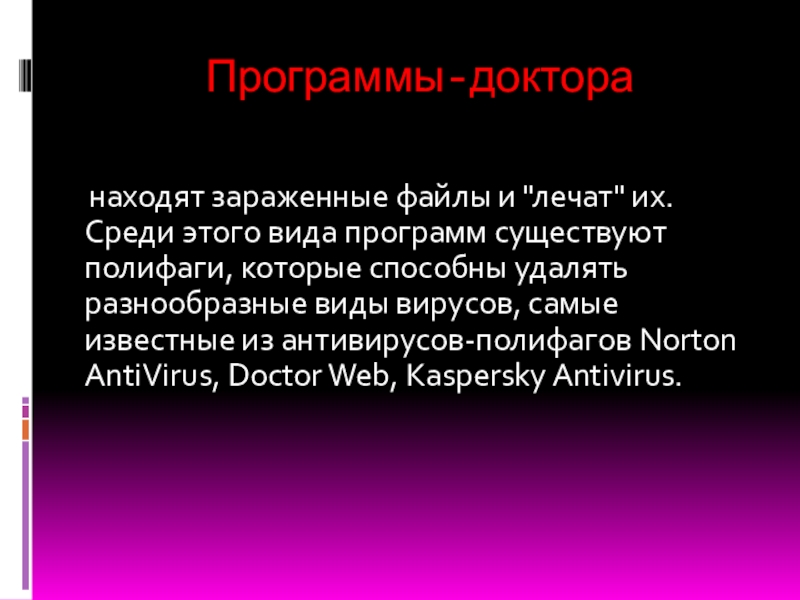 Программы-доктора

находят зараженные файлы и "лечат" их. Среди этого вида программ существуют полифаги, которые способны удалять разнообразные виды вирусов, самые известные из антивирусов-полифагов Norton AntiVirus, Doctor Web, Kaspersky Antivirus.